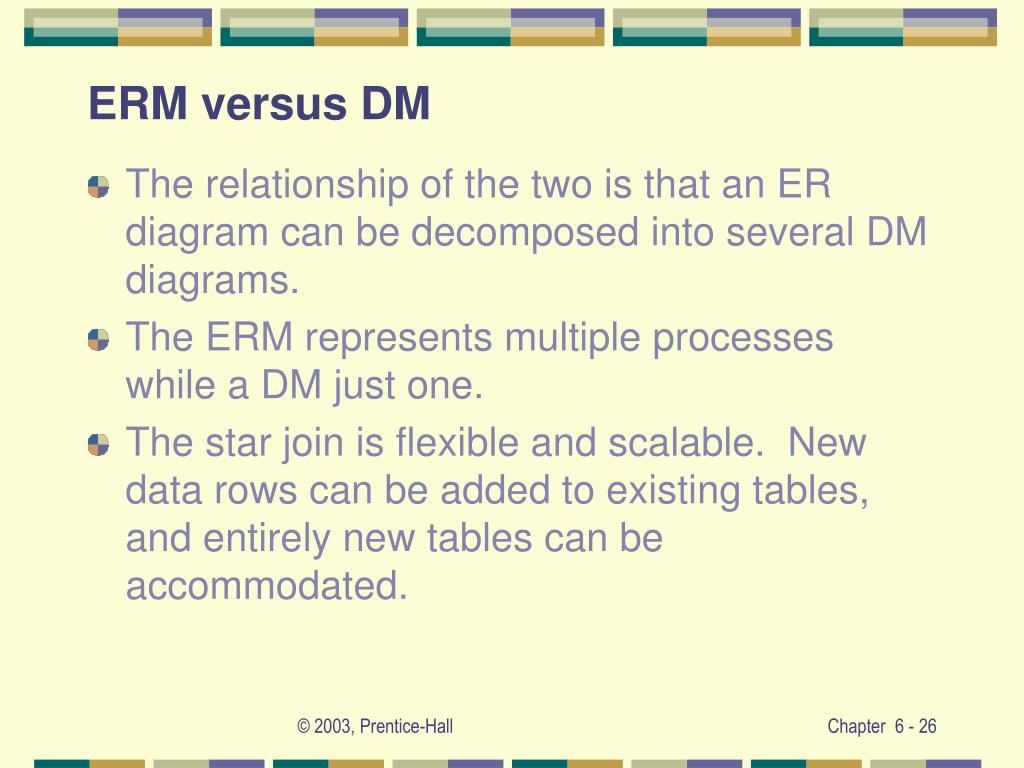 ERM versus DM

The relationship of the two is that an ER diagram can be decomposed into several DM diagrams.

The ERM represents multiple processes while a DM just one.

The star join is flexible and scalable. New data rows can be added to existing tables, and entirely new tables can be accommodated.

© 2003, Prentice-Hall

Chapter 6 - 26